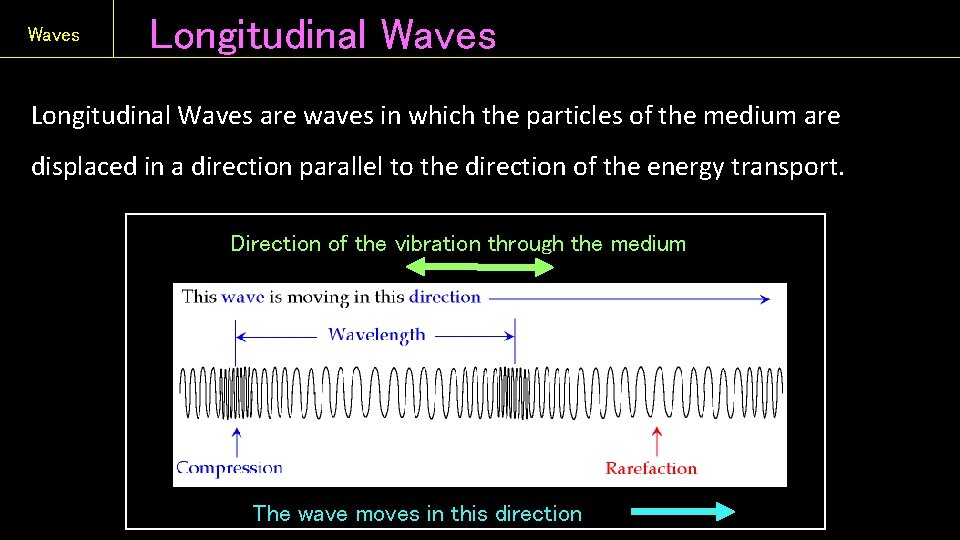 Waves

Longitudinal Waves

Longitudinal Waves are waves in which the particles of the medium are displaced in a direction parallel to the direction of the energy transport.

Direction of the vibration through the medium

This wave is moving in this direction

Wavelength

Compression

Rarefaction

The wave moves in this direction